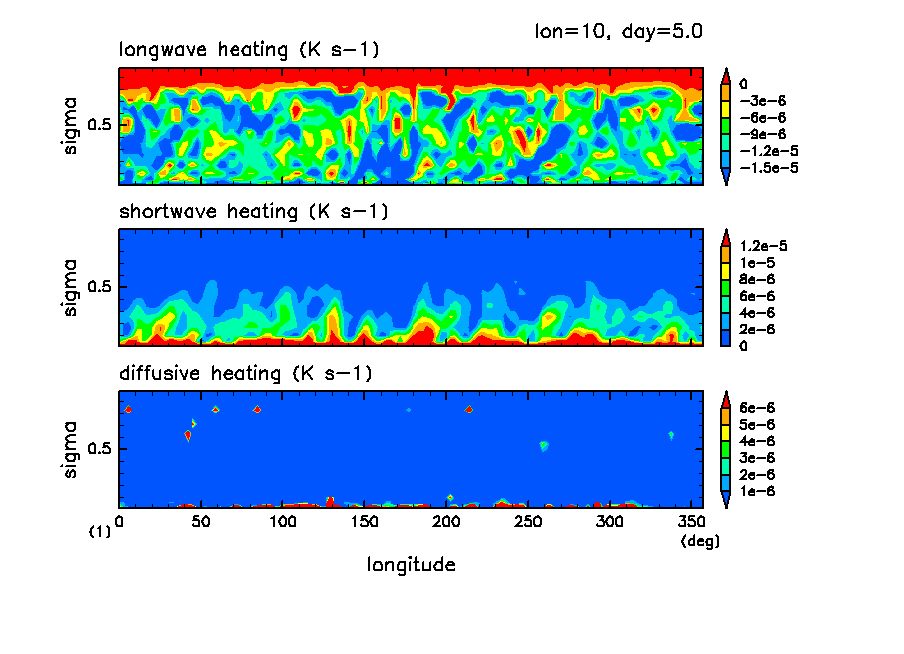 lon=10, day=5.0

longwave heating (K s−1)

sigma
0.5

0
−3e−6
−6e−6
−9e−6
−1.2e−5
−1.5e−5

shortwave heating (K s−1)

sigma
0.5

1.2e−5
1e−5
8e−6
6e−6
4e−6
2e−6
0

diffusive heating (K s−1)

sigma
0.5

6e−6
5e−6
4e−6
3e−6
2e−6
1e−6

0 50 100 150 200 250 300 350
(1)
(deg)

longitude